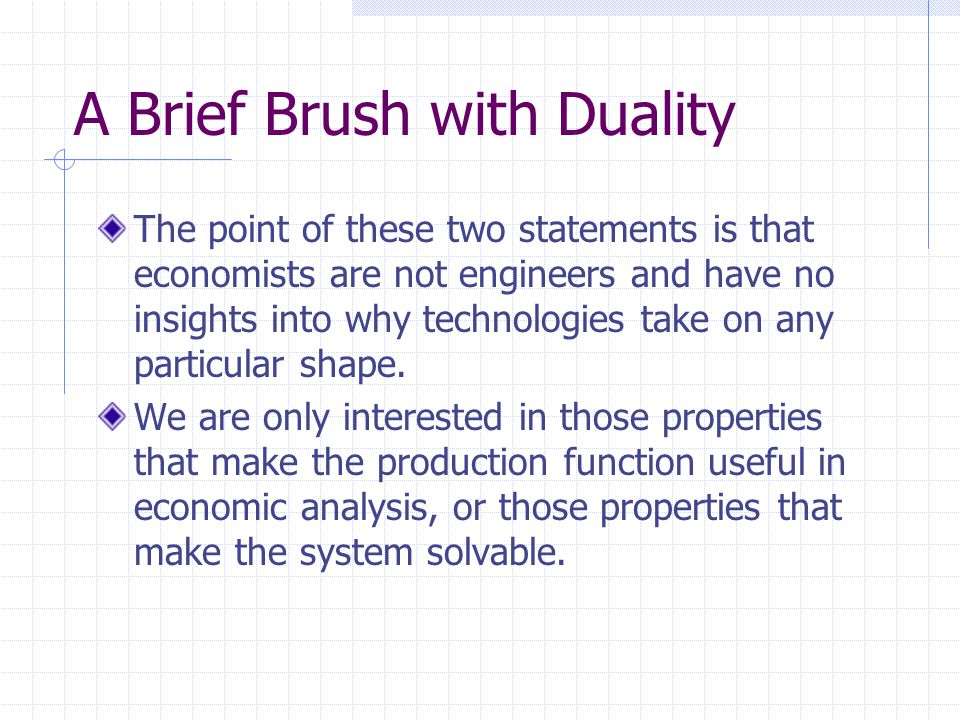 A Brief Brush with Duality

The point of these two statements is that economists are not engineers and have no insights into why technologies take on any particular shape.

We are only interested in those properties that make the production function useful in economic analysis, or those properties that make the system solvable.